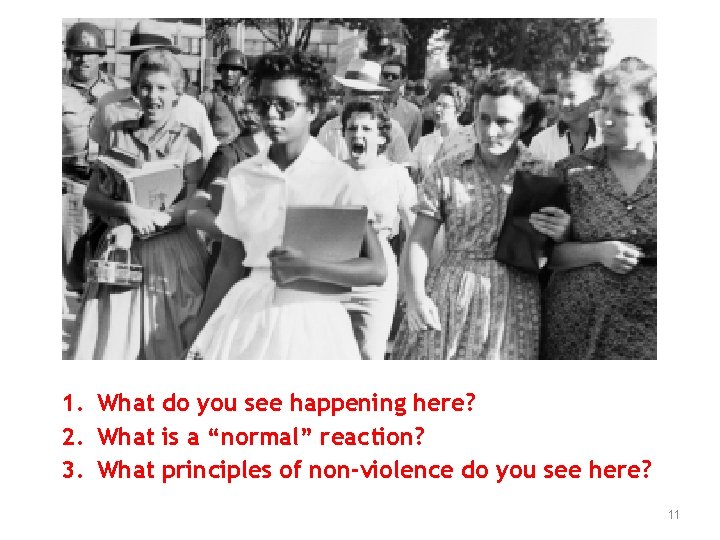 1. What do you see happening here?
2. What is a “normal” reaction?
3. What principles of non-violence do you see here?

11